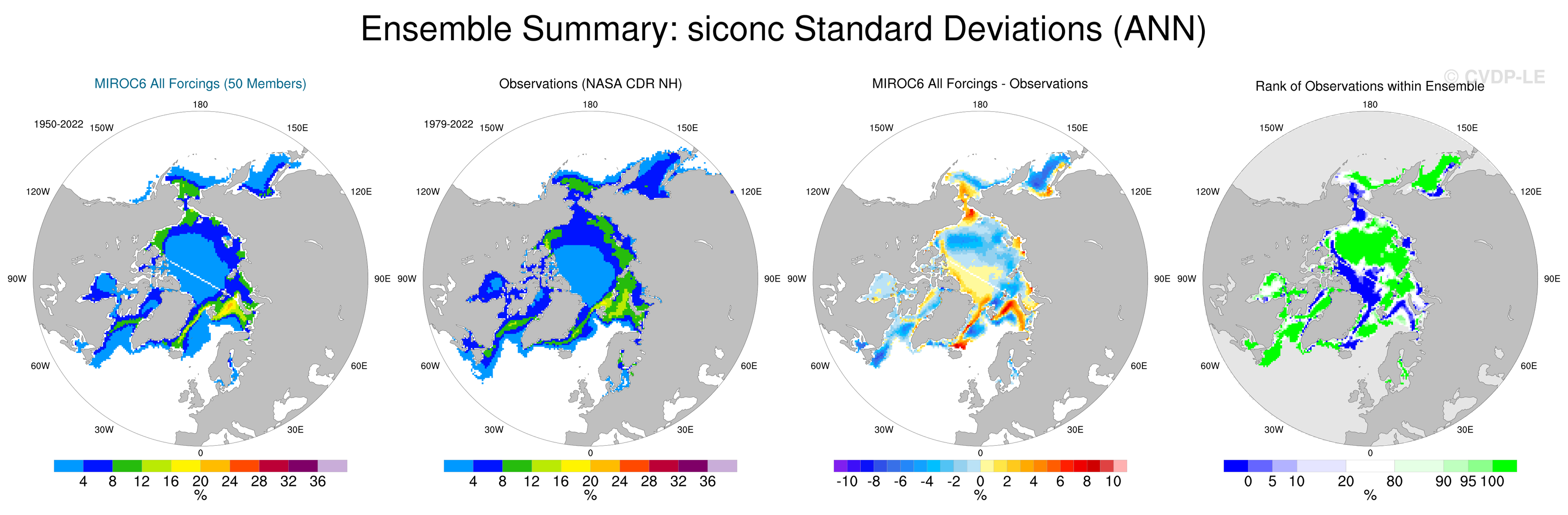 Ensemble Summary: siconc Standard Deviations (ANN)

© CVDP-LE

MIROC6 All Forcings (50 Members)

1950-2022

180
150W
150E
120W
120E
90W
90E
60W
60E
30W
30E
0

4 8 12 16 20 24 28 32 36
%

Observations (NASA CDR NH)

1979-2022

180
150W
150E
120W
120E
90W
90E
60W
60E
30W
30E
0

4 8 12 16 20 24 28 32 36
%

MIROC6 All Forcings - Observations

180
150W
150E
120W
120E
90W
90E
60W
60E
30W
30E
0

-10 -8 -6 -4 -2 0 2 4 6 8 10
%

Rank of Observations within Ensemble

180
150W
150E
120W
120E
90W
90E
60W
60E
30W
30E
0

0 5 10 20 80 90 95 100
%